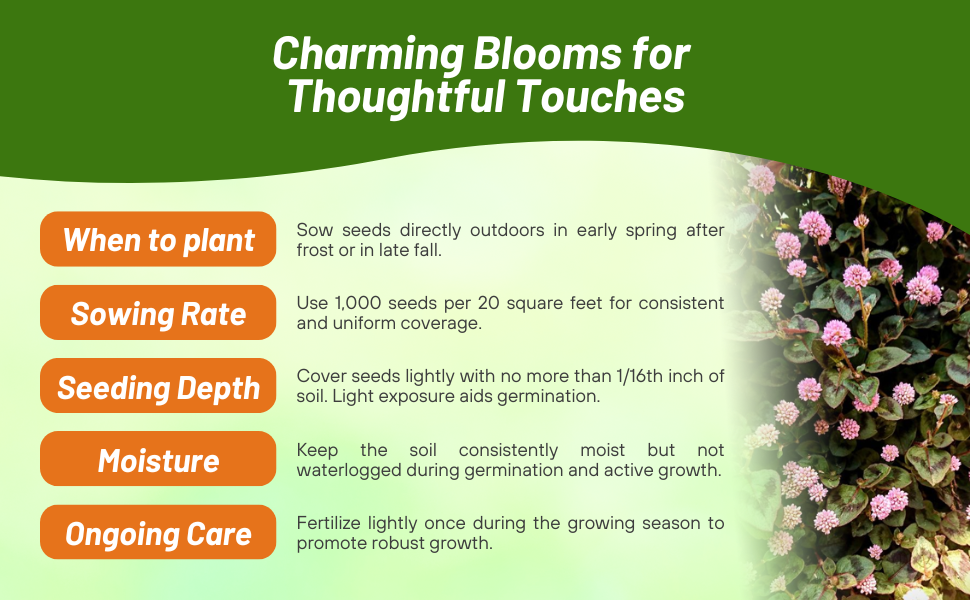 Charming Blooms for Thoughtful Touches

When to plant

Sow seeds directly outdoors in early spring after frost or in late fall.

Sowing Rate

Use 1,000 seeds per 20 square feet for consistent and uniform coverage.

Seeding Depth

Cover seeds lightly with no more than 1/16th inch of soil. Light exposure aids germination.

Moisture

Keep the soil consistently moist but not waterlogged during germination and active growth.

Ongoing Care

Fertilize lightly once during the growing season to promote robust growth.